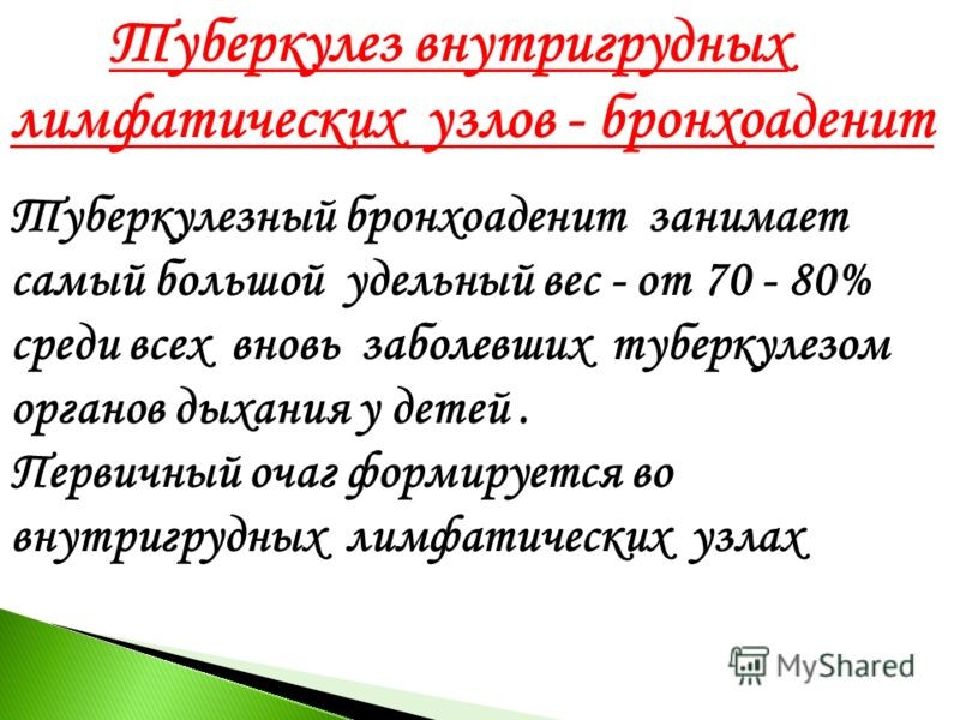 Туберкулез внутригрудных лимфатических узлов - бронхоаденит

Туберкулезный бронхоаденит занимает самый большой удельный вес - от 70 - 80% среди всех вновь заболевших туберкулезом органов дыхания у детей .
Первичный очаг формируется во внутригрудных лимфатических узлах

MyShared